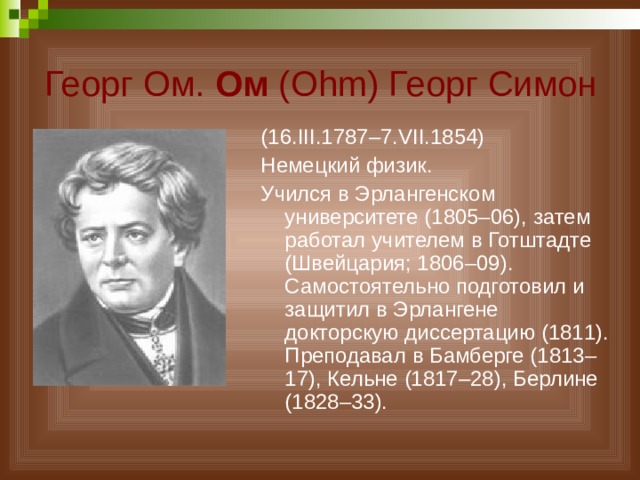 Георг Ом. Ом (Ohm) Георг Симон

(16.III.1787–7.VII.1854)

Немецкий физик.

Учился в Эрлангенском университете (1805–06), затем работал учителем в Готштадте (Швейцария; 1806–09). Самостоятельно подготовил и защитил в Эрлангене докторскую диссертацию (1811). Преподавал в Бамберге (1813–17), Кельне (1817–28), Берлине (1828–33).